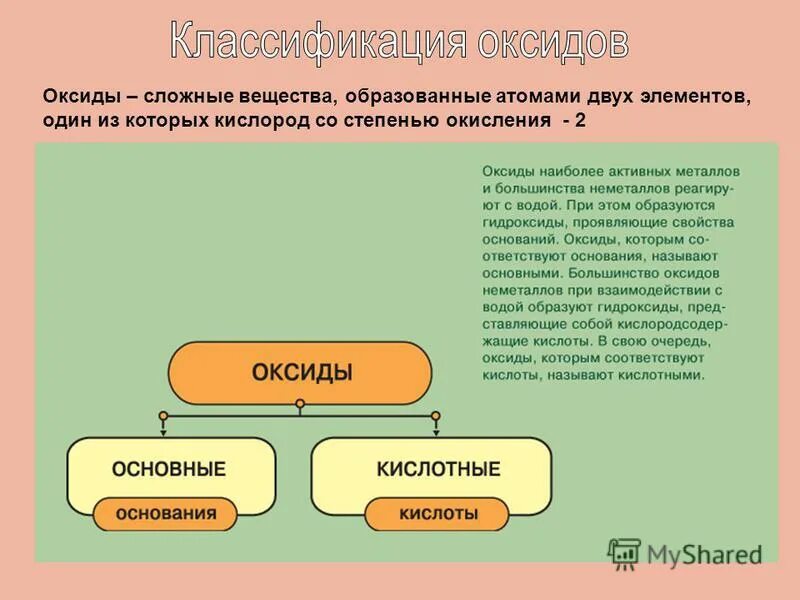 Классификация оксидов

Оксиды – сложные вещества, образованные атомами двух элементов, один из которых кислород со степенью окисления - 2

Оксиды наиболее активных металлов и большинства неметаллов реагируют с водой. При этом образуются гидроксиды, проявляющие свойства оснований. Оксиды, которым соответствуют основания, называют основными. Большинство оксидов неметаллов при взаимодействии с водой образуют гидроксиды, представляющие собой кислородсодержащие кислоты. В свою очередь, оксиды, которым соответствуют кислоты, называют кислотными.

ОКСИДЫ

ОСНОВНЫЕ

основания

КИСЛОТНЫЕ

кислоты

MyShared